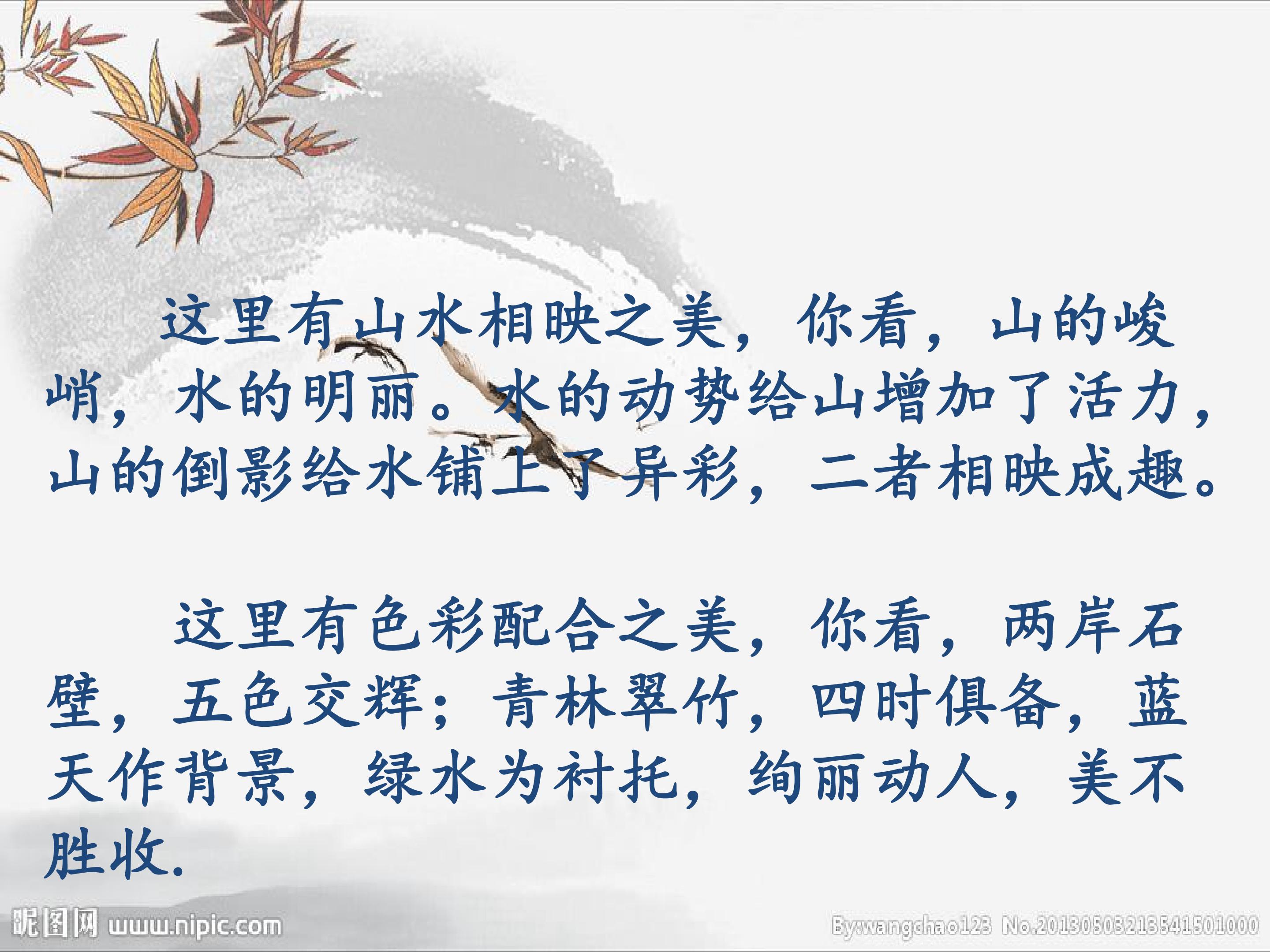 这里有山水相映之美，你看，山的峻峭，水的明丽。水的动势给山增加了活力，山的倒影给水铺上了异彩，二者相映成趣。

这里有色彩配合之美，你看，两岸石壁，五色交辉；青林翠竹，四时俱备，蓝天作背景，绿水为衬托，绚丽动人，美不胜收.

昵图网 www.nipic.com

By:wangchao123 No.20130503213541501000